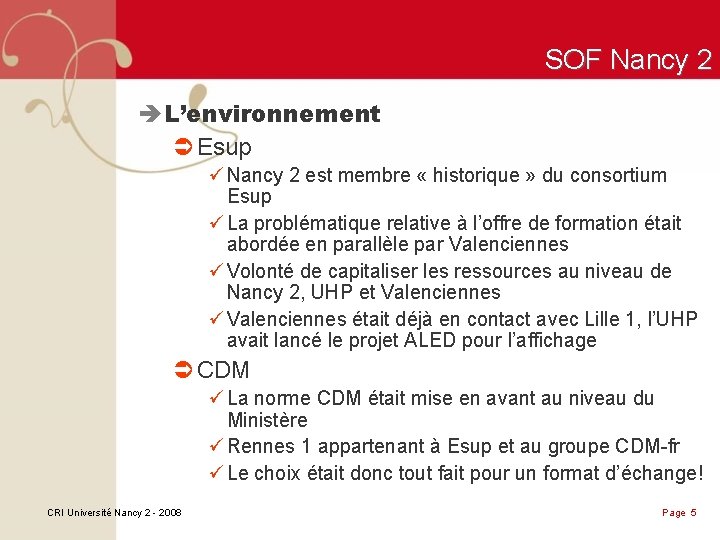 SOF Nancy 2

➔ L'environnement

➲ Esup

✓ Nancy 2 est membre « historique » du consortium Esup

✓ La problématique relative à l'offre de formation était abordée en parallèle par Valenciennes

✓ Volonté de capitaliser les ressources au niveau de Nancy 2, UHP et Valenciennes

✓ Valenciennes était déjà en contact avec Lille 1, l'UHP avait lancé le projet ALED pour l'affichage

➲ CDM

✓ La norme CDM était mise en avant au niveau du Ministère

✓ Rennes 1 appartenant à Esup et au groupe CDM-fr

✓ Le choix était donc tout fait pour un format d'échange!

CRI Université Nancy 2 - 2008

Page 5